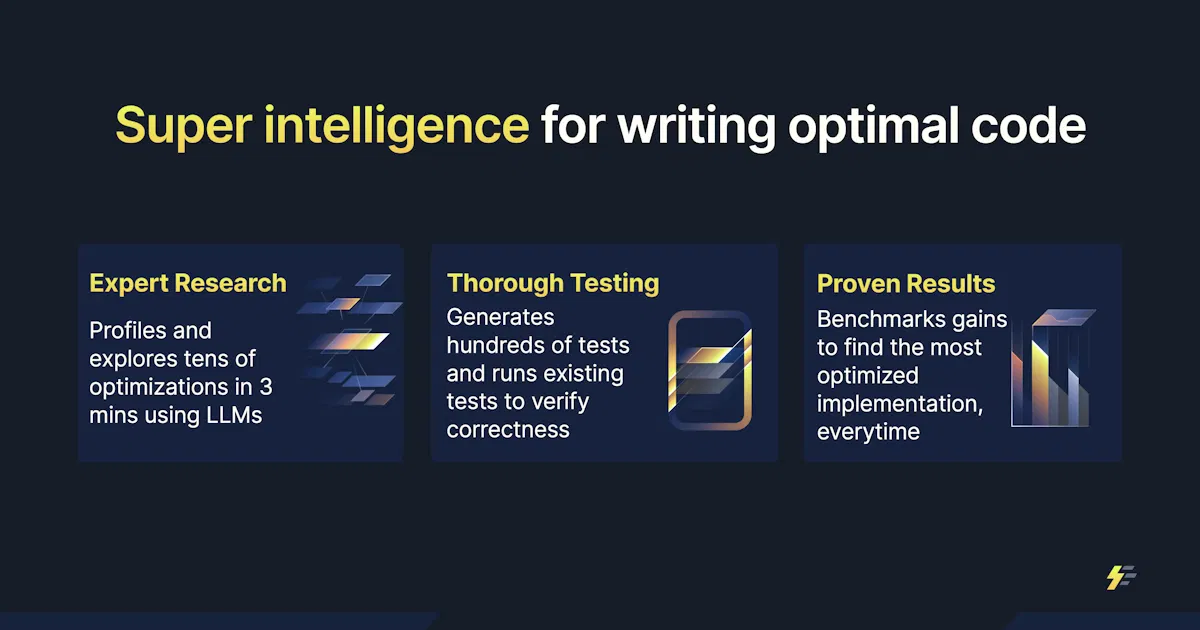 Super intelligence for writing optimal code

Expert Research

Profiles and explores tens of optimizations in 3 mins using LLMs

Thorough Testing

Generates hundreds of tests and runs existing tests to verify correctness

Proven Results

Benchmarks gains to find the most optimized implementation, everytime